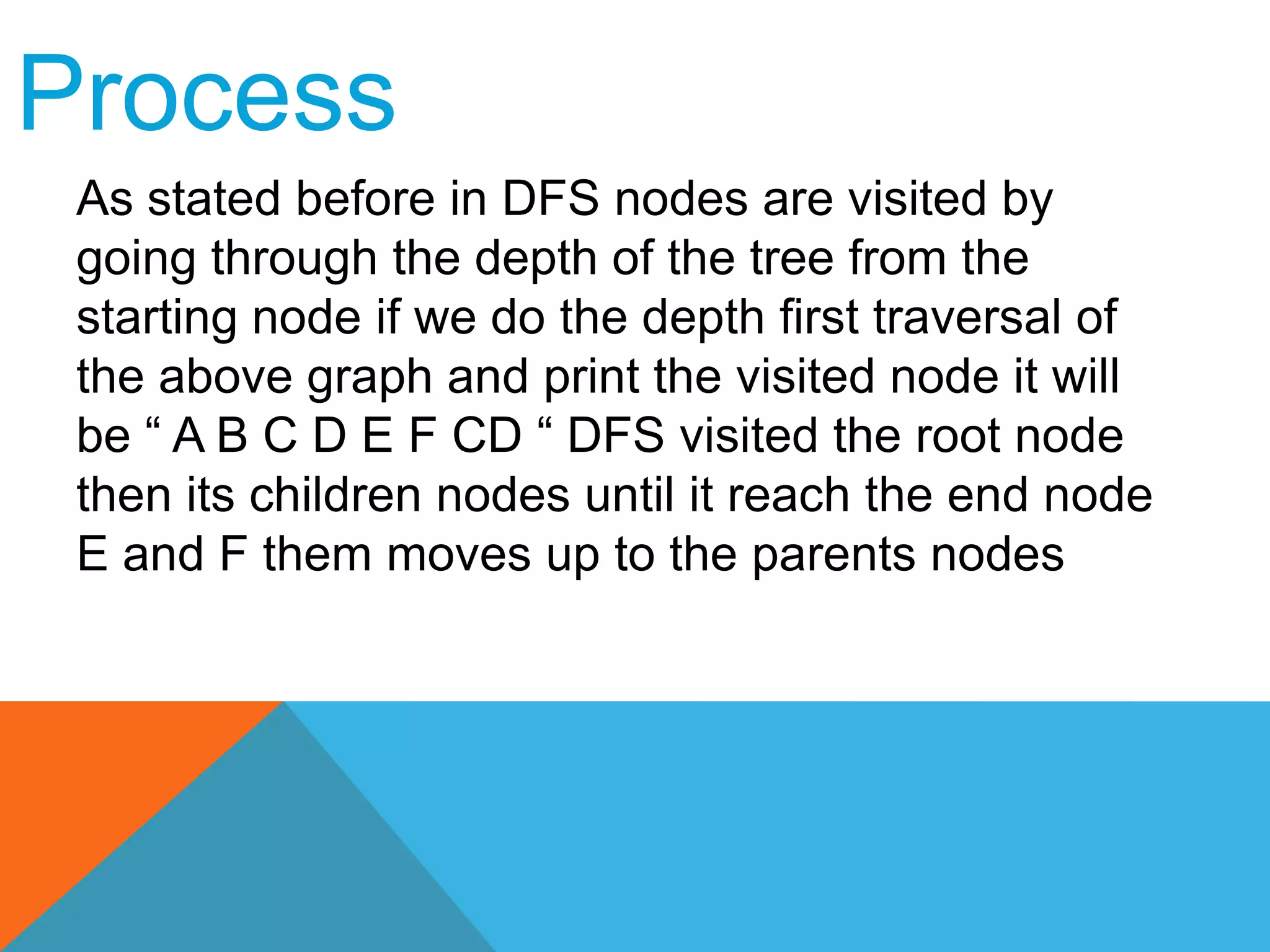 Process

As stated before in DFS nodes are visited by going through the depth of the tree from the starting node if we do the depth first traversal of the above graph and print the visited node it will be “ A B C D E F CD “ DFS visited the root node then its children nodes until it reach the end node E and F them moves up to the parents nodes